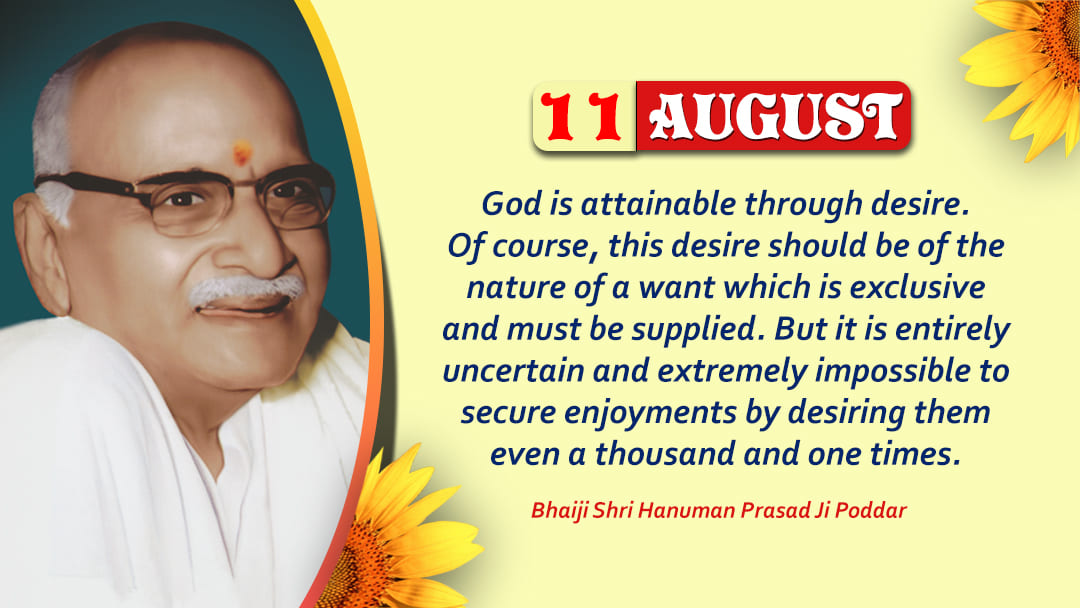 11 AUGUST

God is attainable through desire. Of course, this desire should be of the nature of a want which is exclusive and must be supplied. But it is entirely uncertain and extremely impossible to secure enjoyments by desiring them even a thousand and one times.

Bhaiji Shri Hanuman Prasad Ji Poddar